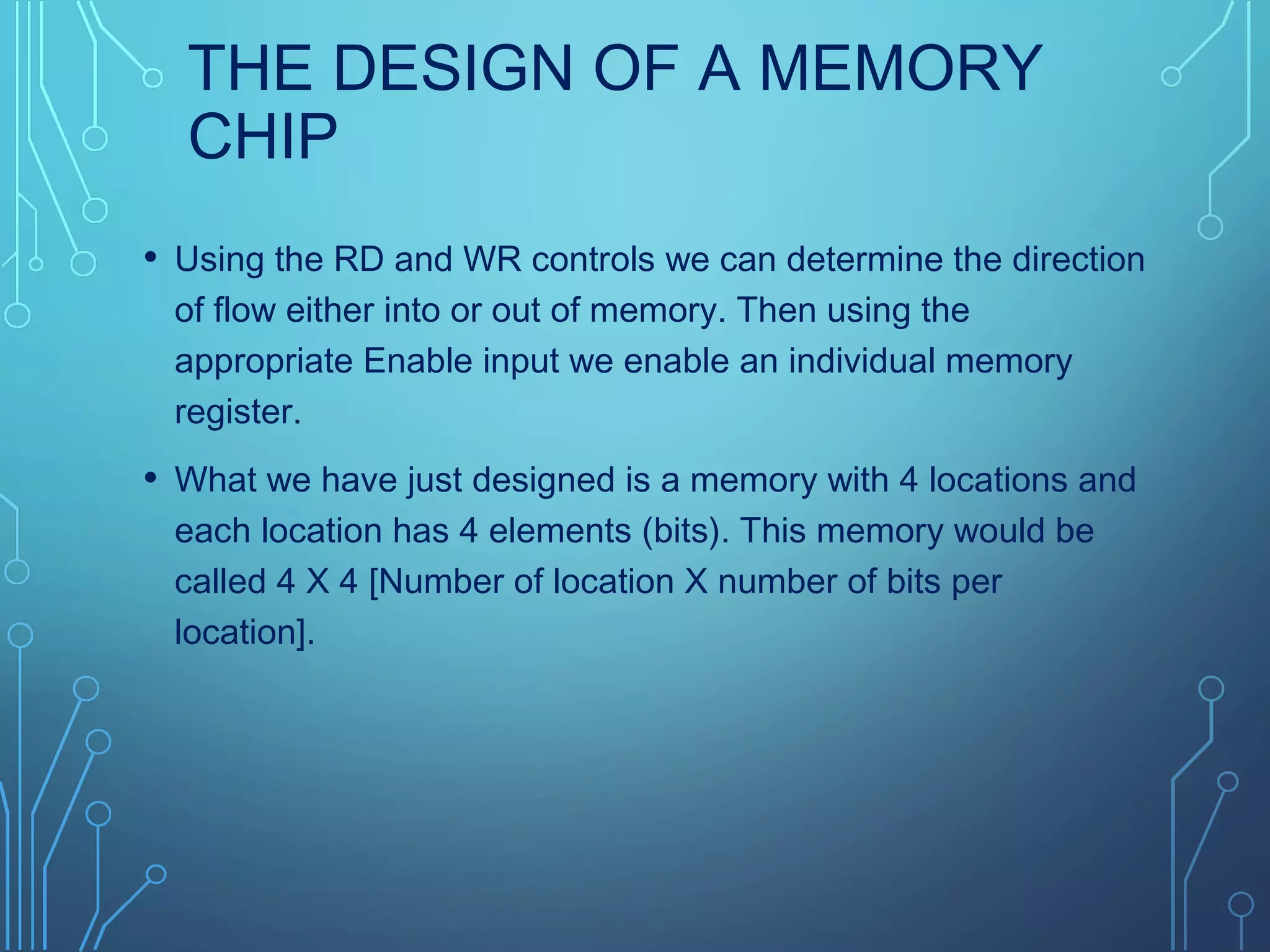 THE DESIGN OF A MEMORY CHIP

• Using the RD and WR controls we can determine the direction of flow either into or out of memory. Then using the appropriate Enable input we enable an individual memory register.

• What we have just designed is a memory with 4 locations and each location has 4 elements (bits). This memory would be called 4 X 4 [Number of location X number of bits per location].